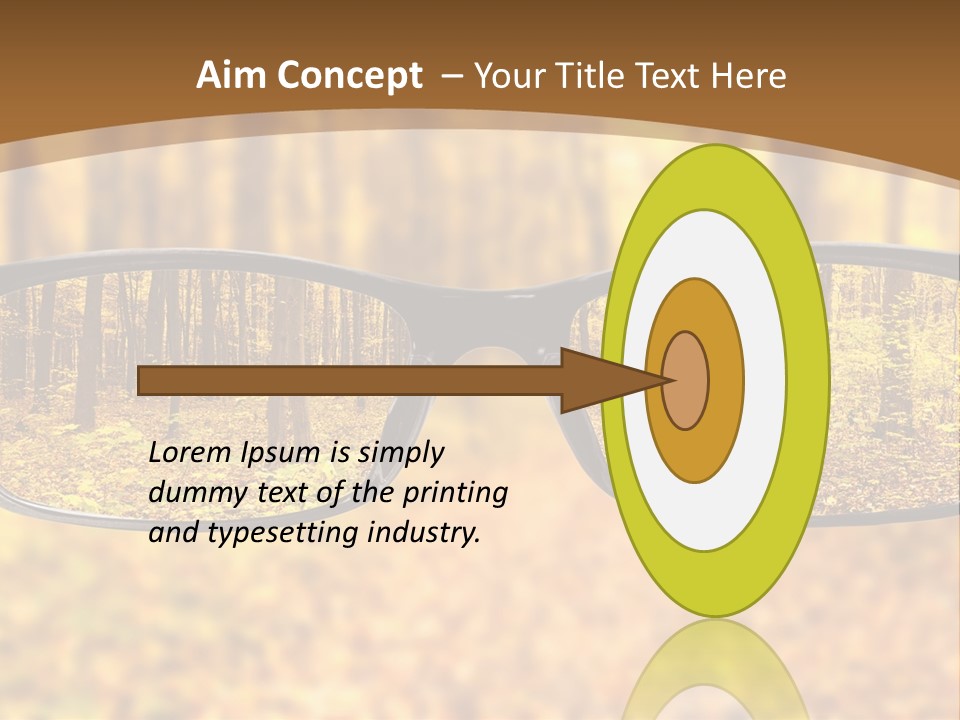 Aim Concept – Your Title Text Here

Lorem Ipsum is simply dummy text of the printing and typesetting industry.